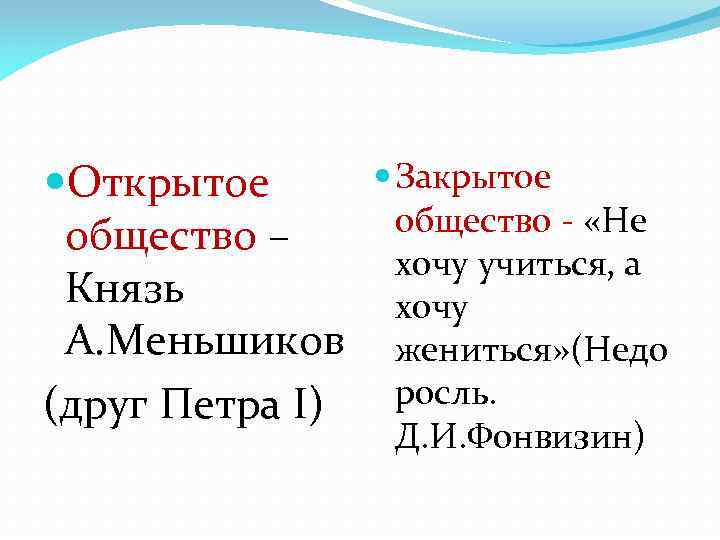 Открытое общество – Князь А.Меньшиков

(друг Петра I)

Закрытое общество - «Не хочу учиться, а хочу жениться»(Недо росль. Д.И.Фонвизин)